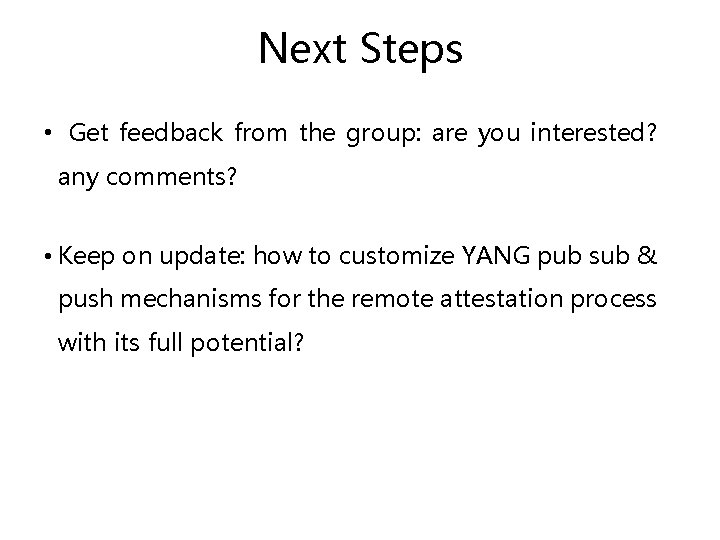 Next Steps

• Get feedback from the group: are you interested? any comments?

• Keep on update: how to customize YANG pub sub & push mechanisms for the remote attestation process with its full potential?